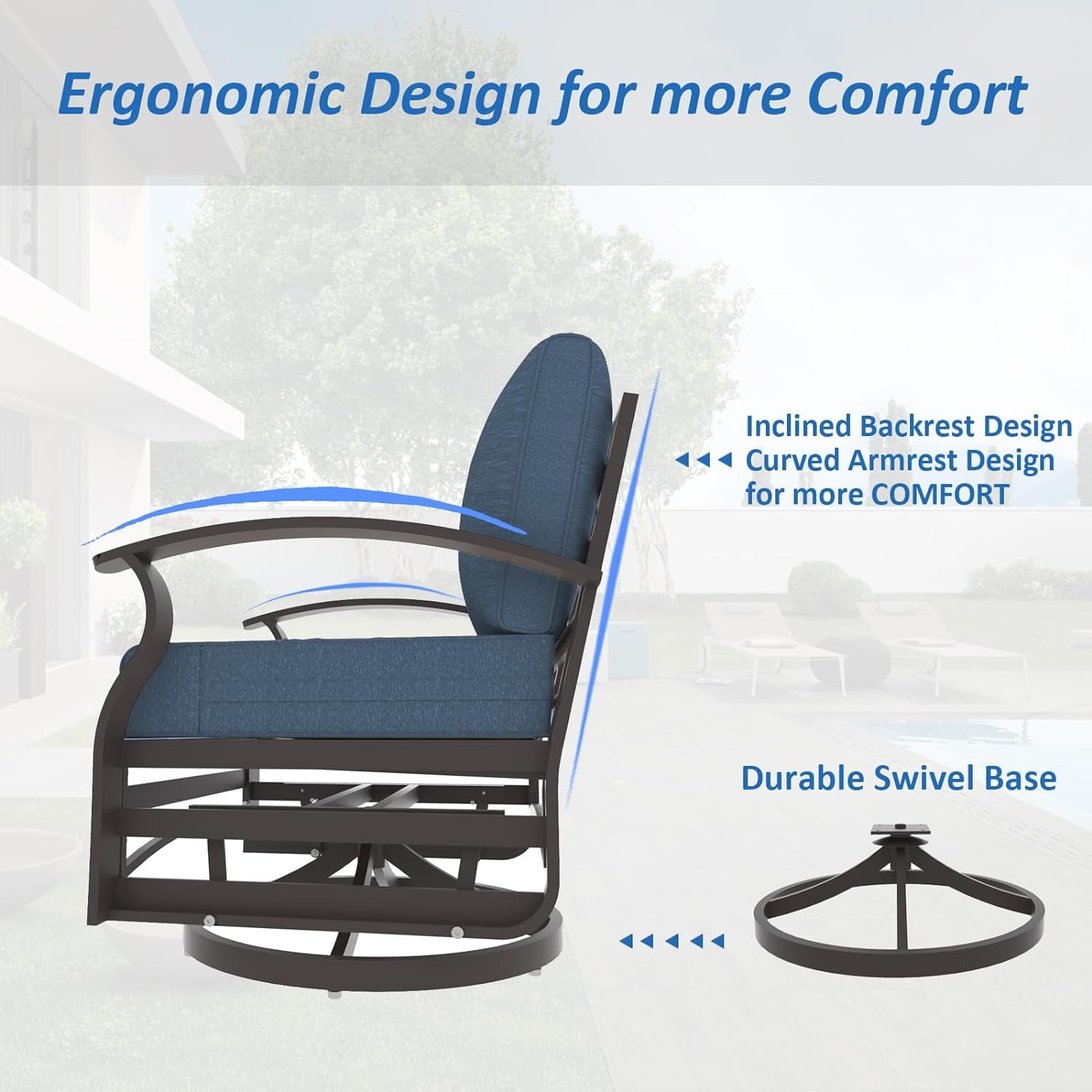 Ergonomic Design for more Comfort

Inclined Backrest Design
Curved Armrest Design
for more COMFORT

Durable Swivel Base